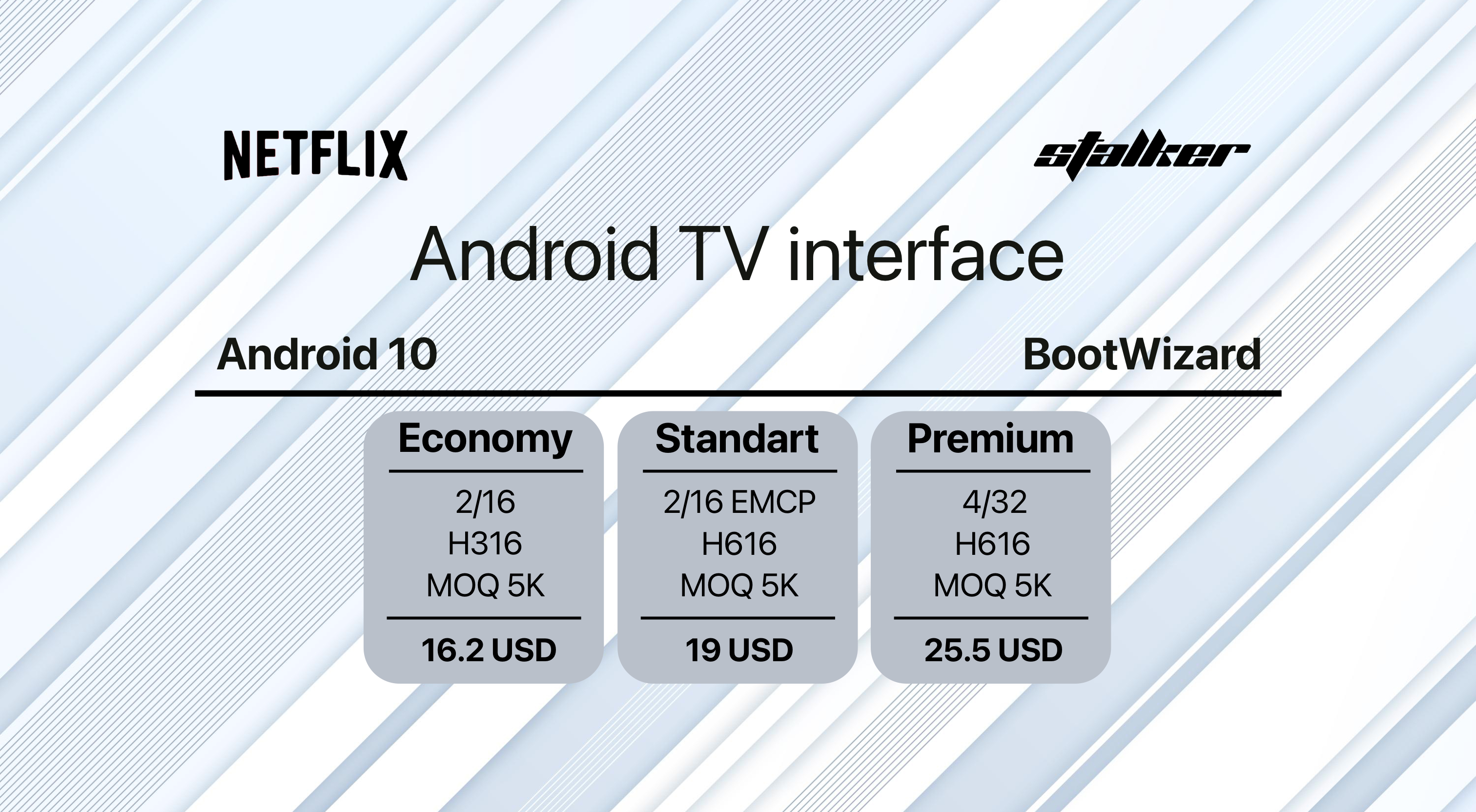 NETFLIX

stalker

Android TV interface

Android 10

BootWizard

Economy

2/16
H316
MOQ 5K

16.2 USD

Standart

2/16 EMCP
H616
MOQ 5K

19 USD

Premium

4/32
H616
MOQ 5K

25.5 USD